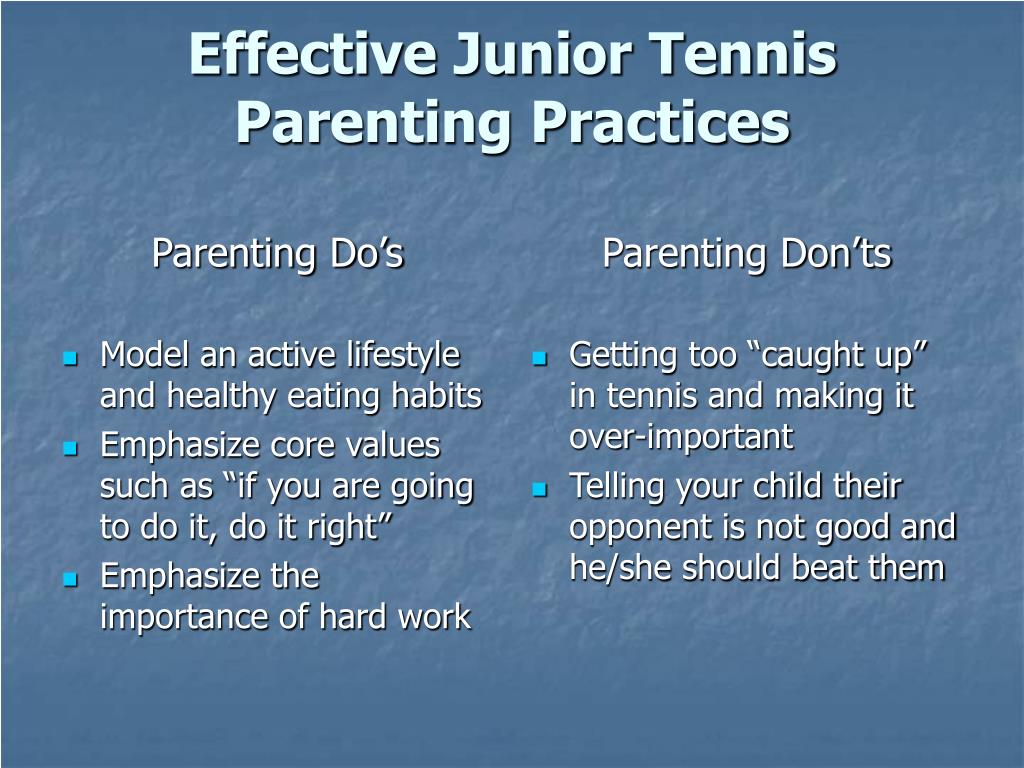 Effective Junior Tennis Parenting Practices

Parenting Do’s

- Model an active lifestyle and healthy eating habits
- Emphasize core values such as “if you are going to do it, do it right”
- Emphasize the importance of hard work

Parenting Don’ts

- Getting too “caught up” in tennis and making it over-important
- Telling your child their opponent is not good and he/she should beat them